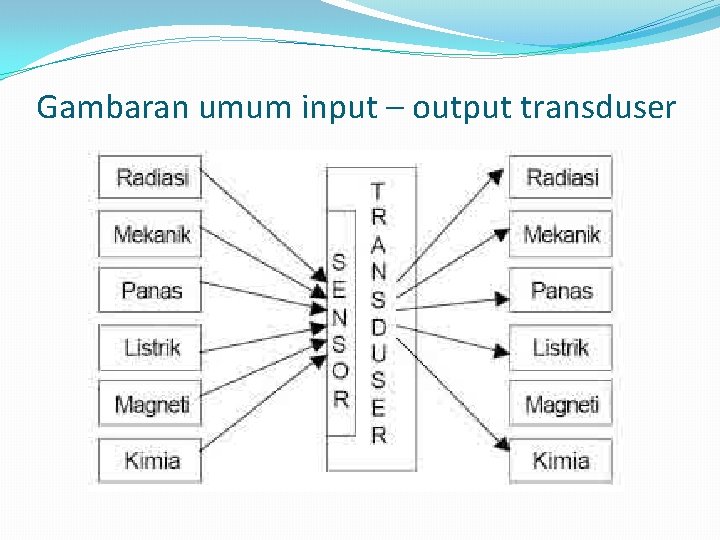 Gambaran umum input – output transduser

Radiasi
Mekanik
Panas
Listrik
Magneti
Kimia

SENSOR

TRANSDUSER

Radiasi
Mekanik
Panas
Listrik
Magneti
Kimia